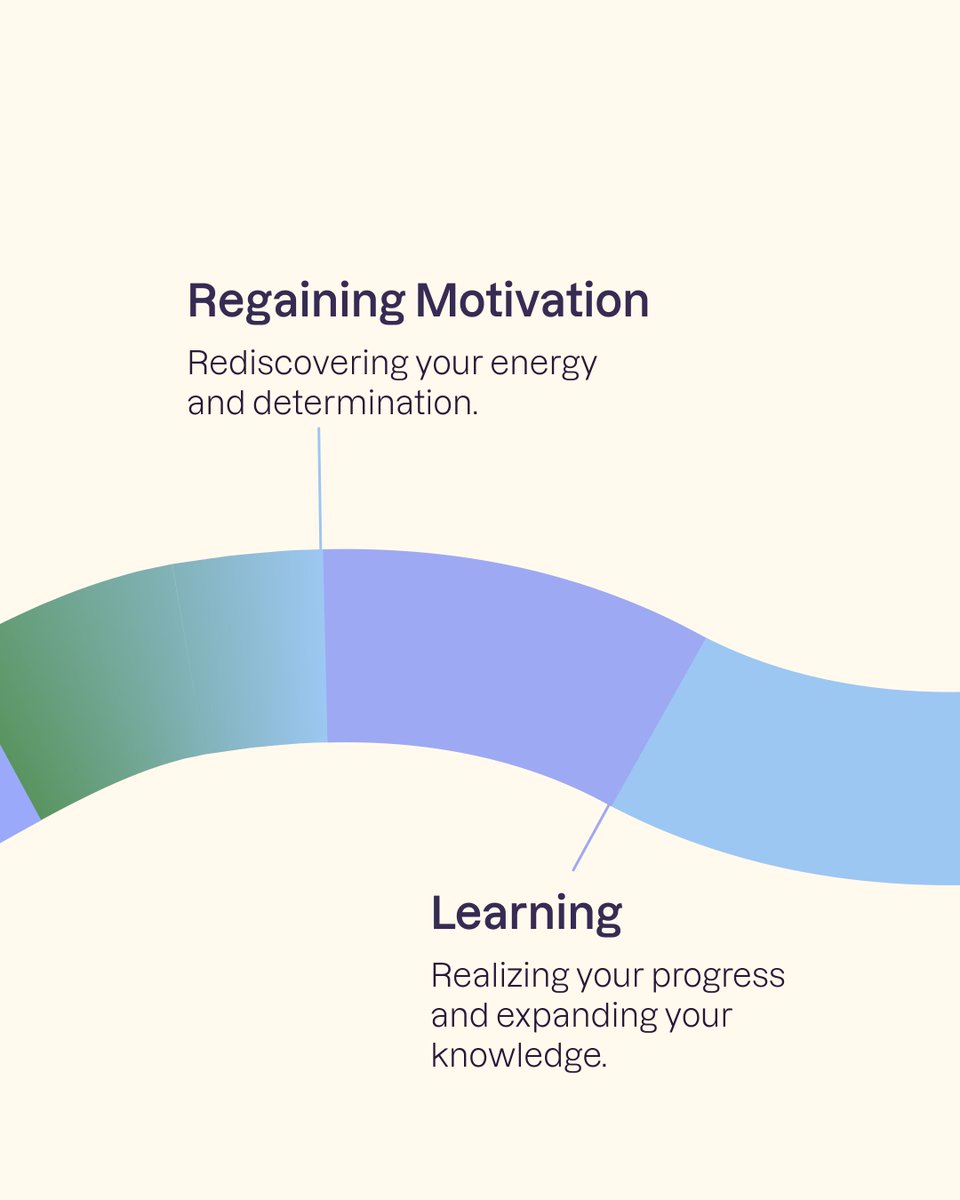 Regaining Motivation

Rediscovering your energy and determination.

Learning

Realizing your progress and expanding your knowledge.